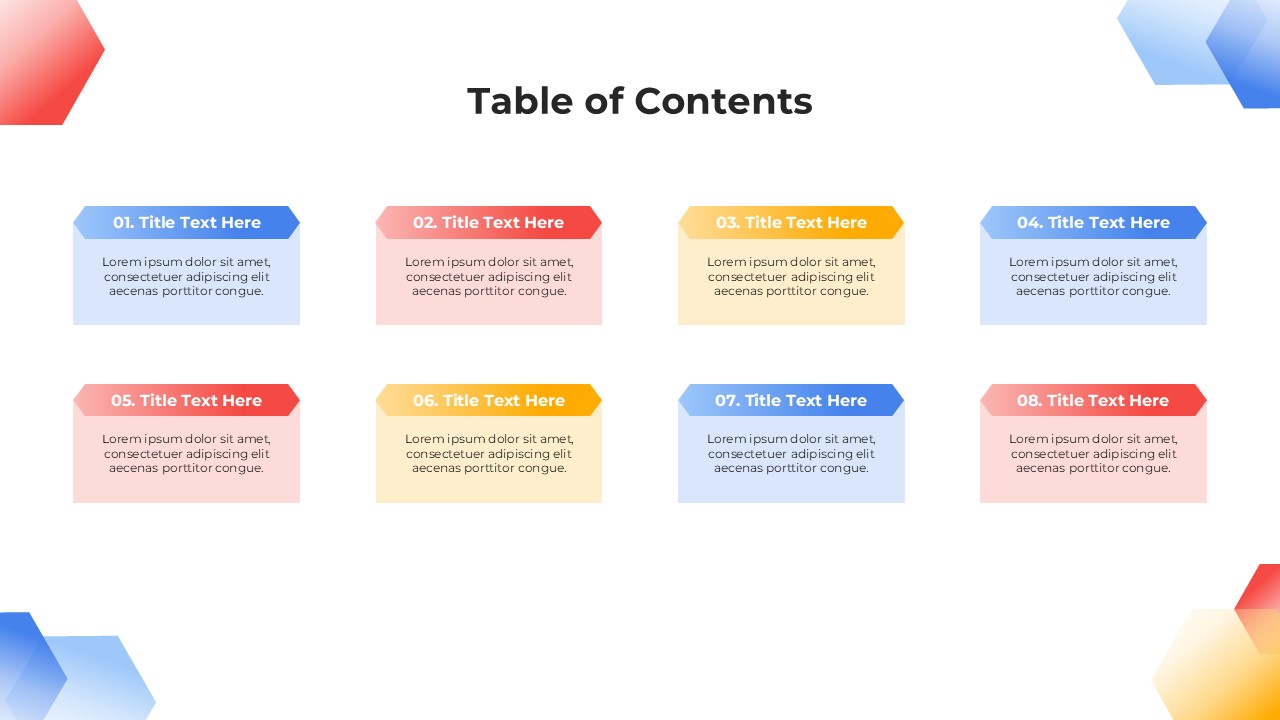 Table of Contents

01. Title Text Here

Lorem ipsum dolor sit amet, consectetuer adipiscing elit aecenas porttitor congue.

02. Title Text Here

Lorem ipsum dolor sit amet, consectetuer adipiscing elit aecenas porttitor congue.

03. Title Text Here

Lorem ipsum dolor sit amet, consectetuer adipiscing elit aecenas porttitor congue.

04. Title Text Here

Lorem ipsum dolor sit amet, consectetuer adipiscing elit aecenas porttitor congue.

05. Title Text Here

Lorem ipsum dolor sit amet, consectetuer adipiscing elit aecenas porttitor congue.

06. Title Text Here

Lorem ipsum dolor sit amet, consectetuer adipiscing elit aecenas porttitor congue.

07. Title Text Here

Lorem ipsum dolor sit amet, consectetuer adipiscing elit aecenas porttitor congue.

08. Title Text Here

Lorem ipsum dolor sit amet, consectetuer adipiscing elit aecenas porttitor congue.